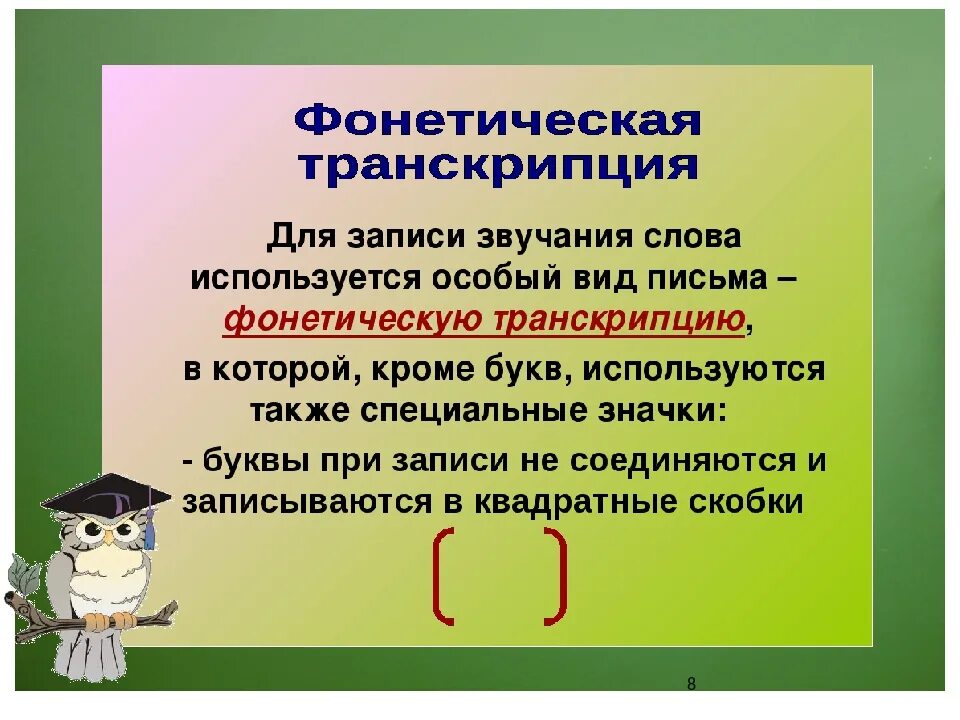 Фонетическая транскрипция

Для записи звучания слова используется особый вид письма – фонетическую транскрипцию,

в которой, кроме букв, используются также специальные значки:

- буквы при записи не соединяются и записываются в квадратные скобки

[ ]

8